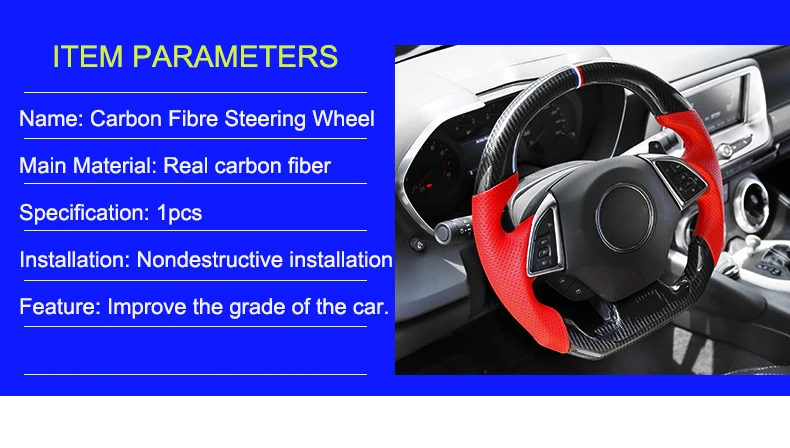 ITEM PARAMETERS

Name: Carbon Fibre Steering Wheel

Main Material: Real carbon fiber

Specification: 1pcs

Installation: Nondestructive installation

Feature: Improve the grade of the car.